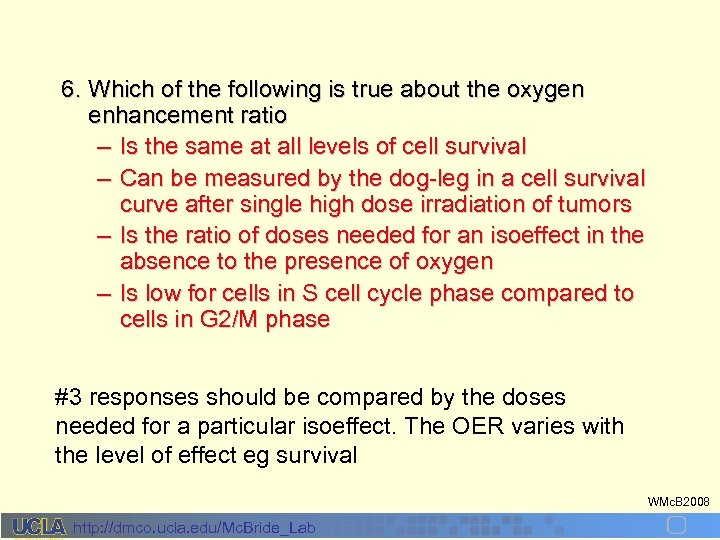 6. Which of the following is true about the oxygen enhancement ratio

– Is the same at all levels of cell survival

– Can be measured by the dog-leg in a cell survival curve after single high dose irradiation of tumors

– Is the ratio of doses needed for an isoeffect in the absence to the presence of oxygen

– Is low for cells in S cell cycle phase compared to cells in G2/M phase

#3 responses should be compared by the doses needed for a particular isoeffect. The OER varies with the level of effect eg survival

WMcB2008

UCLA http://dmco.ucla.edu/McBride_Lab